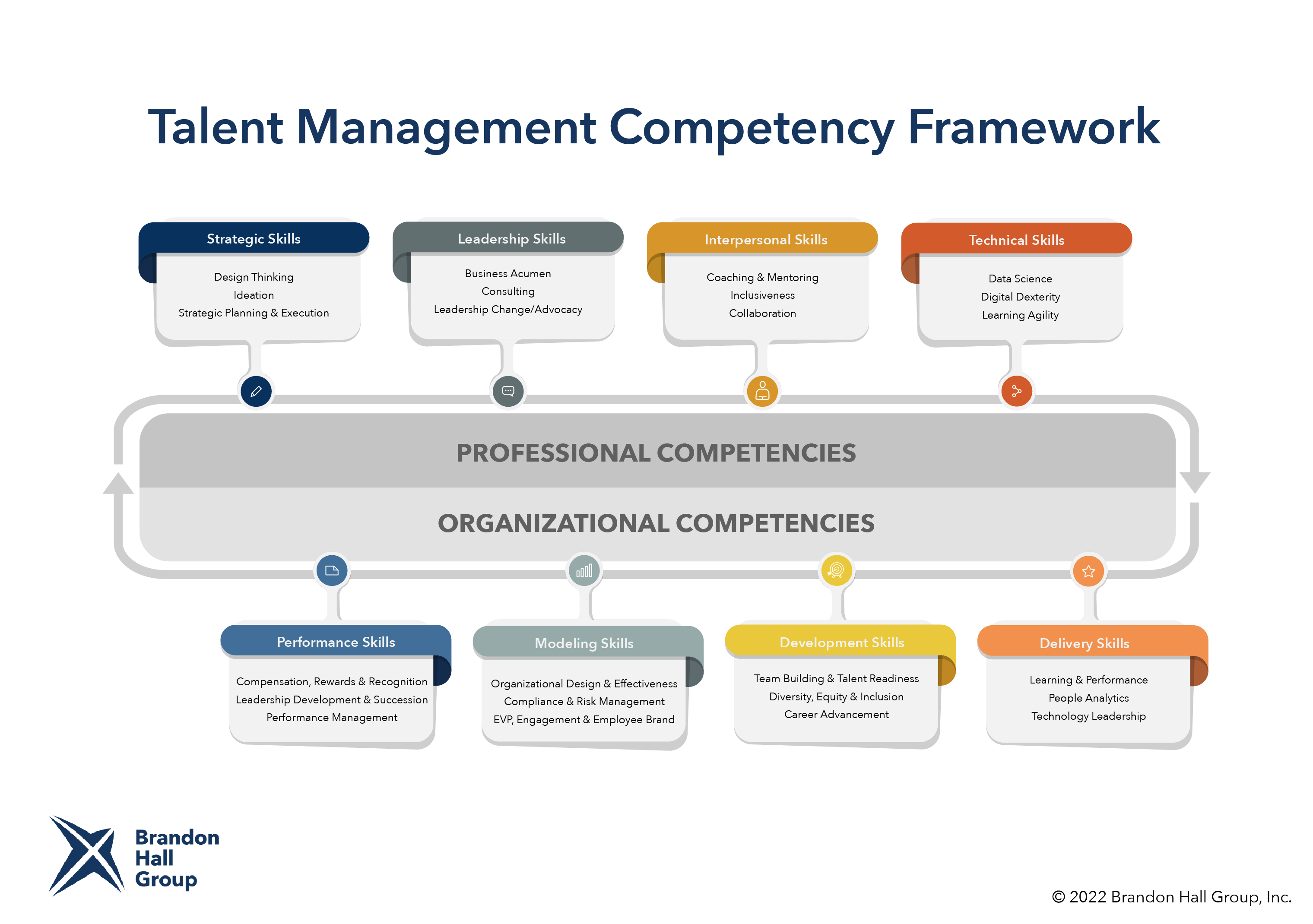 Talent Management Competency Framework

Strategic Skills

Design Thinking
Ideation
Strategic Planning & Execution

Leadership Skills

Business Acumen
Consulting
Leadership Change/Advocacy

Interpersonal Skills

Coaching & Mentoring
Inclusiveness
Collaboration

Technical Skills

Data Science
Digital Dexterity
Learning Agility

PROFESSIONAL COMPETENCIES

ORGANIZATIONAL COMPETENCIES

Performance Skills

Compensation, Rewards & Recognition
Leadership Development & Succession
Performance Management

Modeling Skills

Organizational Design & Effectiveness
Compliance & Risk Management
EVP, Engagement & Employee Brand

Development Skills

Team Building & Talent Readiness
Diversity, Equity & Inclusion
Career Advancement

Delivery Skills

Learning & Performance
People Analytics
Technology Leadership

Brandon Hall Group

© 2022 Brandon Hall Group, Inc.